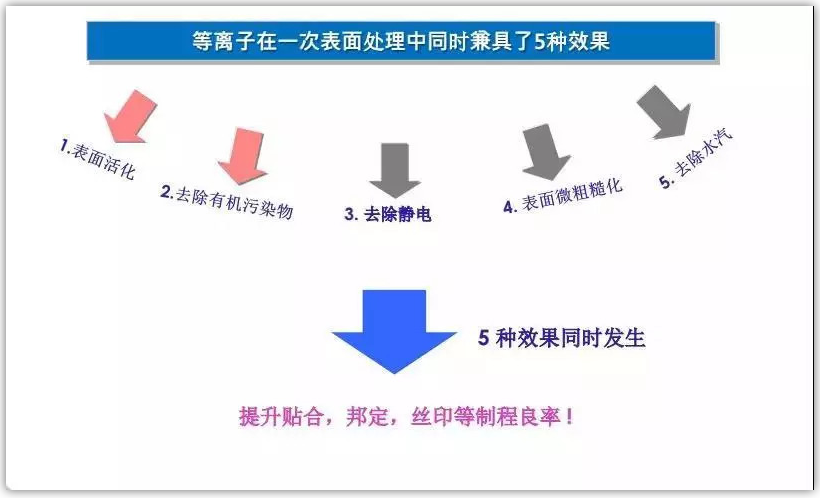 等离子在一次表面处理中同时兼具了5种效果

1.表面活化

2.去除有机污染物

3. 去除静电

4. 表面微粗糙化

5. 去除水汽

5 种效果同时发生

提升贴合，邦定，丝印等制程良率！